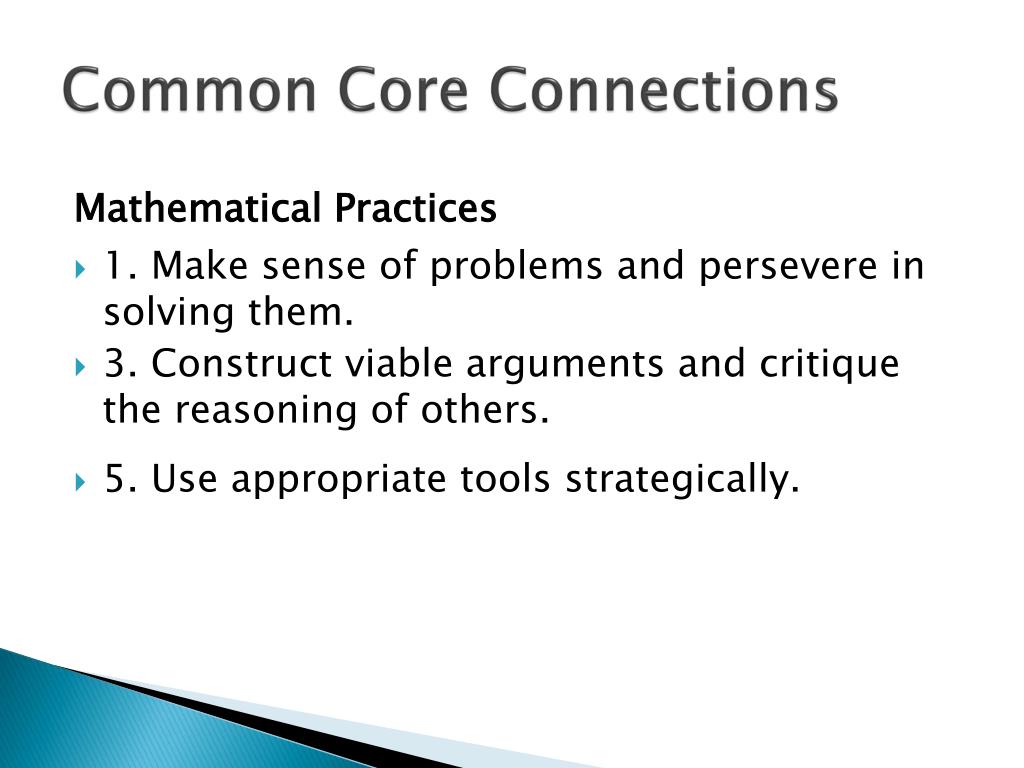 Common Core Connections

Mathematical Practices

1. Make sense of problems and persevere in solving them.

3. Construct viable arguments and critique the reasoning of others.

5. Use appropriate tools strategically.